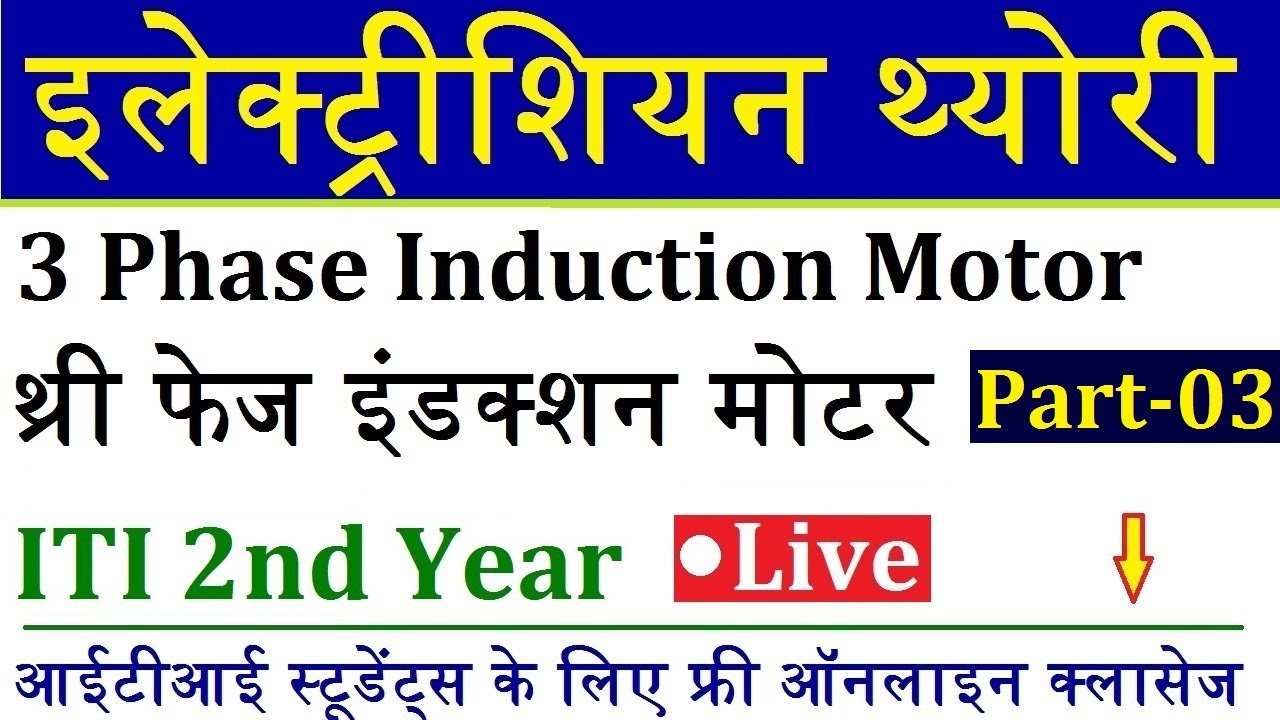 इलेक्ट्रीशियन थ्योरी

3 Phase Induction Motor

थ्री फेज इंडक्शन मोटर

Part-03

ITI 2nd Year

•Live

आईटीआई स्टूडेंट्स के लिए फ्री ऑनलाइन क्लासेज